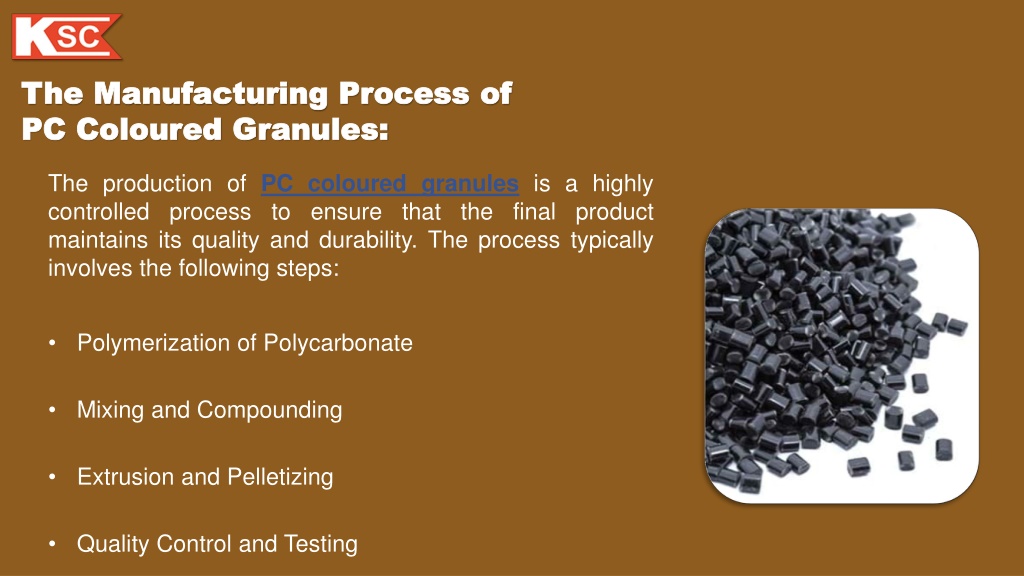 KSC

The Manufacturing Process of PC Coloured Granules:

The production of PC coloured granules is a highly controlled process to ensure that the final product maintains its quality and durability. The process typically involves the following steps:

• Polymerization of Polycarbonate

• Mixing and Compounding

• Extrusion and Pelletizing

• Quality Control and Testing